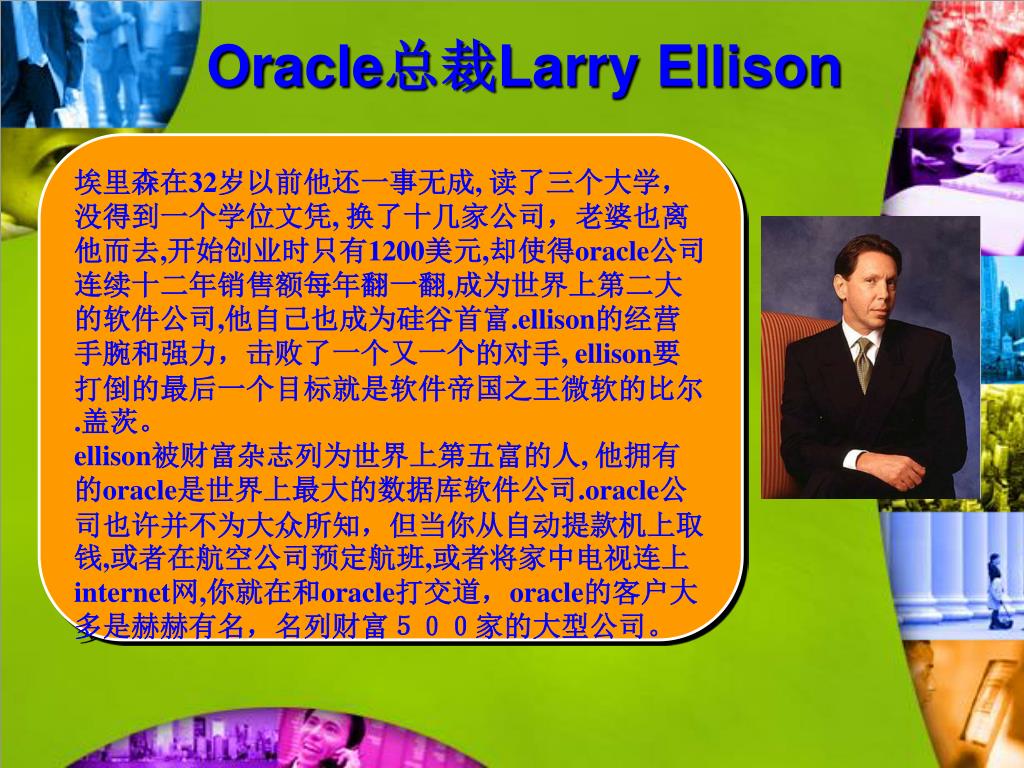 Oracle总裁Larry Ellison

埃里森在32岁以前他还一事无成, 读了三个大学，没得到一个学位文凭, 换了十几家公司，老婆也离他而去,开始创业时只有1200美元,却使得oracle公司连续十二年销售额每年翻一翻,成为世界上第二大的软件公司,他自己也成为硅谷首富.ellison的经营手腕和强力，击败了一个又一个的对手, ellison要打倒的最后一个目标就是软件帝国之王微软的比尔.盖茨。
ellison被财富杂志列为世界上第五富的人, 他拥有的oracle是世界上最大的数据库软件公司.oracle公司也许并不为大众所知，但当你从自动提款机上取钱,或者在航空公司预定航班,或者将家中电视连上internet网,你就在和oracle打交道，oracle的客户大多是赫赫有名，名列财富５００家的大型公司。